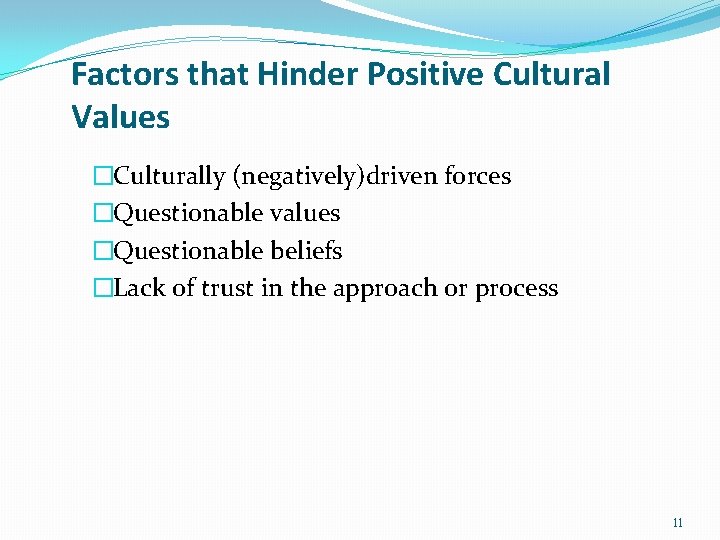 Factors that Hinder Positive Cultural Values

□Culturally (negatively)driven forces
□Questionable values
□Questionable beliefs
□Lack of trust in the approach or process

11